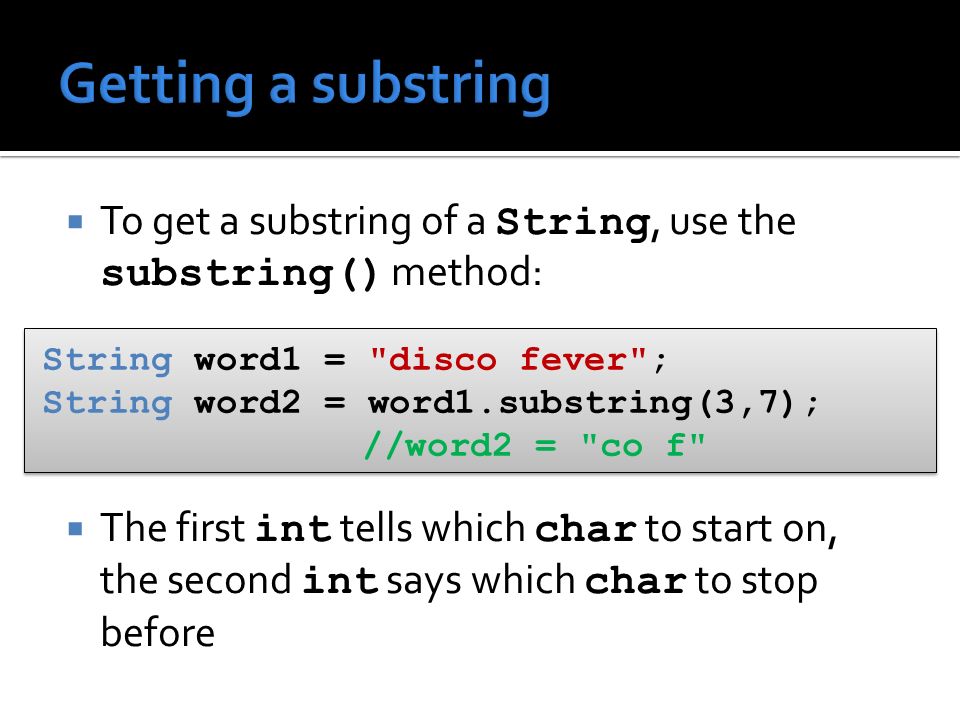 Getting a substring

▪ To get a substring of a String, use the substring() method:

String word1 = "disco fever";
String word2 = word1.substring(3,7);
                //word2 = "co f"

▪ The first int tells which char to start on, the second int says which char to stop before